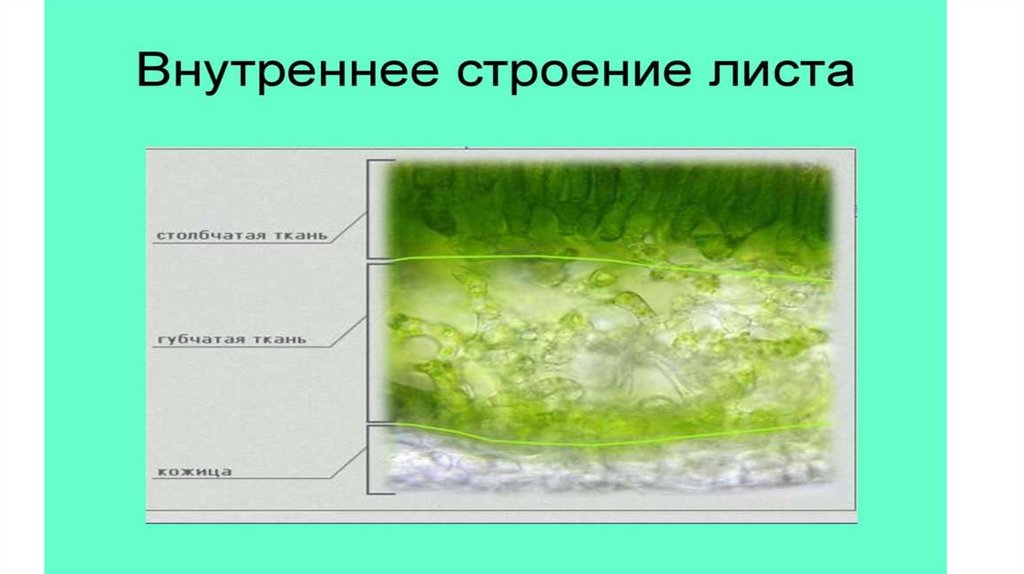 Внутреннее строение листа

столбчатая ткань

губчатая ткань

кожица